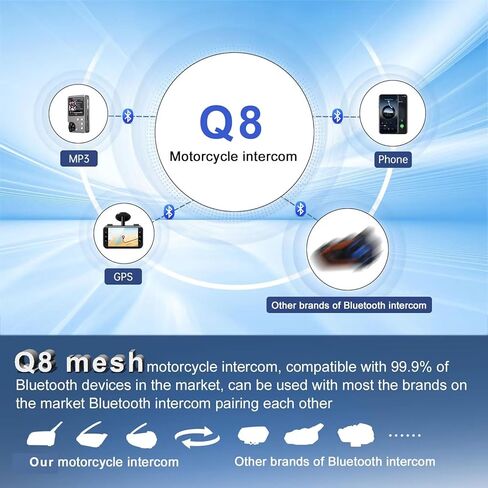 Q8
Motorcycle intercom

MP3

Phone

GPS

Other brands of Bluetooth intercom

Q8 mesh motorcycle intercom, compatible with 99.9% of Bluetooth devices in the market, can be used with most the brands on the market Bluetooth intercom pairing each other

......

Our motorcycle intercom

Other brands of Bluetooth intercom